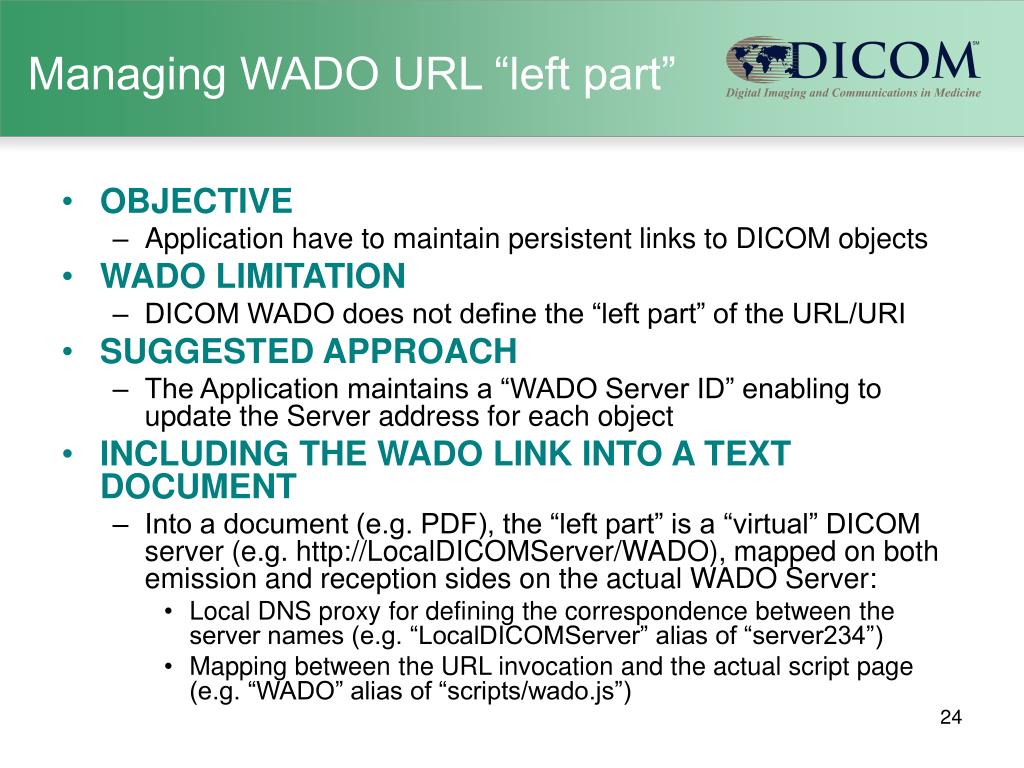 Managing WADO URL “left part”

DICOM℠
Digital Imaging and Communications in Medicine

• OBJECTIVE
– Application have to maintain persistent links to DICOM objects
• WADO LIMITATION
– DICOM WADO does not define the “left part” of the URL/URI
• SUGGESTED APPROACH
– The Application maintains a “WADO Server ID” enabling to update the Server address for each object
• INCLUDING THE WADO LINK INTO A TEXT DOCUMENT
– Into a document (e.g. PDF), the “left part” is a “virtual” DICOM server (e.g. http://LocalDICOMServer/WADO), mapped on both emission and reception sides on the actual WADO Server:
• Local DNS proxy for defining the correspondence between the server names (e.g. “LocalDICOMServer” alias of “server234”)
• Mapping between the URL invocation and the actual script page (e.g. “WADO” alias of “scripts/wado.js”)

24